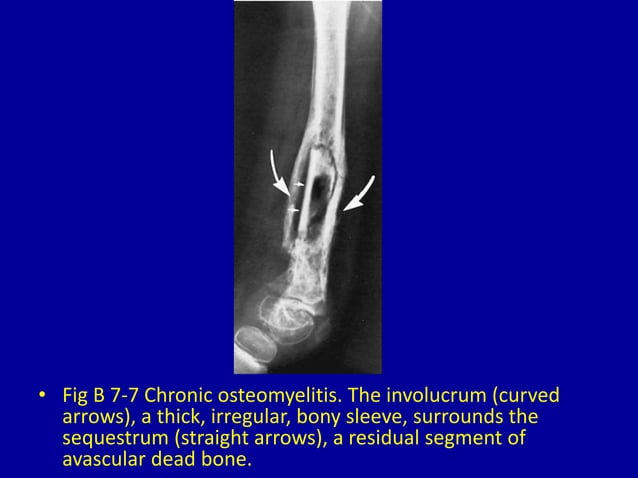 • Fig B 7-7 Chronic osteomyelitis. The involucrum (curved arrows), a thick, irregular, bony sleeve, surrounds the sequestrum (straight arrows), a residual segment of avascular dead bone.